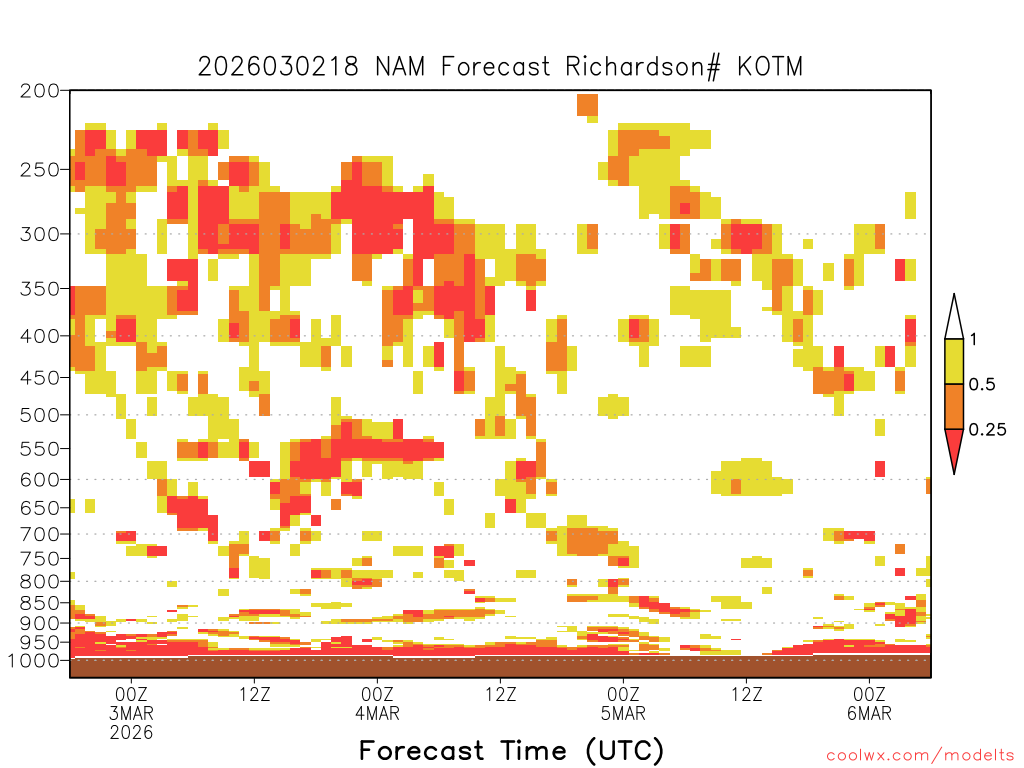 2026030218 NAM Forecast Richardson# KOTM

200
250
300
350
400
450
500
550
600
650
700
750
800
850
900
950
1000

1
0.5
0.25

00Z
3MAR
2026
12Z
00Z
4MAR
12Z
00Z
5MAR
12Z
00Z
6MAR

Forecast Time (UTC)

coolwx.com/modelts